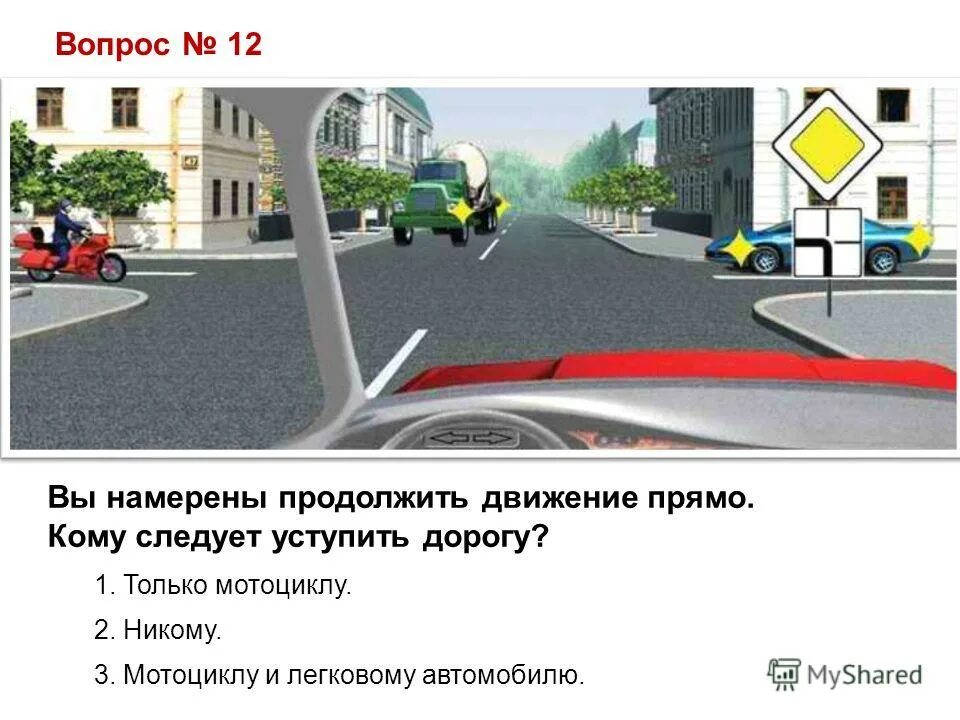 Вопрос № 12

Вы намерены продолжить движение прямо. Кому следует уступить дорогу?

1. Только мотоциклу.

2. Никому.

3. Мотоциклу и легковому автомобилю.

MyShared